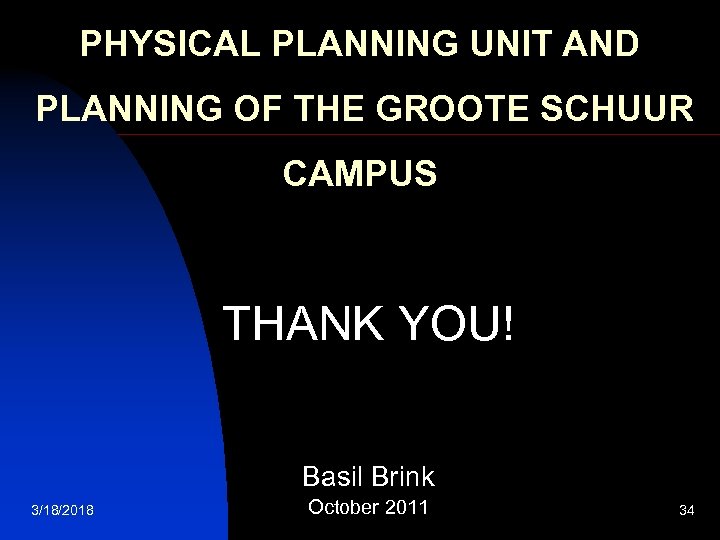 PHYSICAL PLANNING UNIT AND PLANNING OF THE GROOTE SCHUUR CAMPUS

THANK YOU!

Basil Brink
October 2011

3/18/2018

34